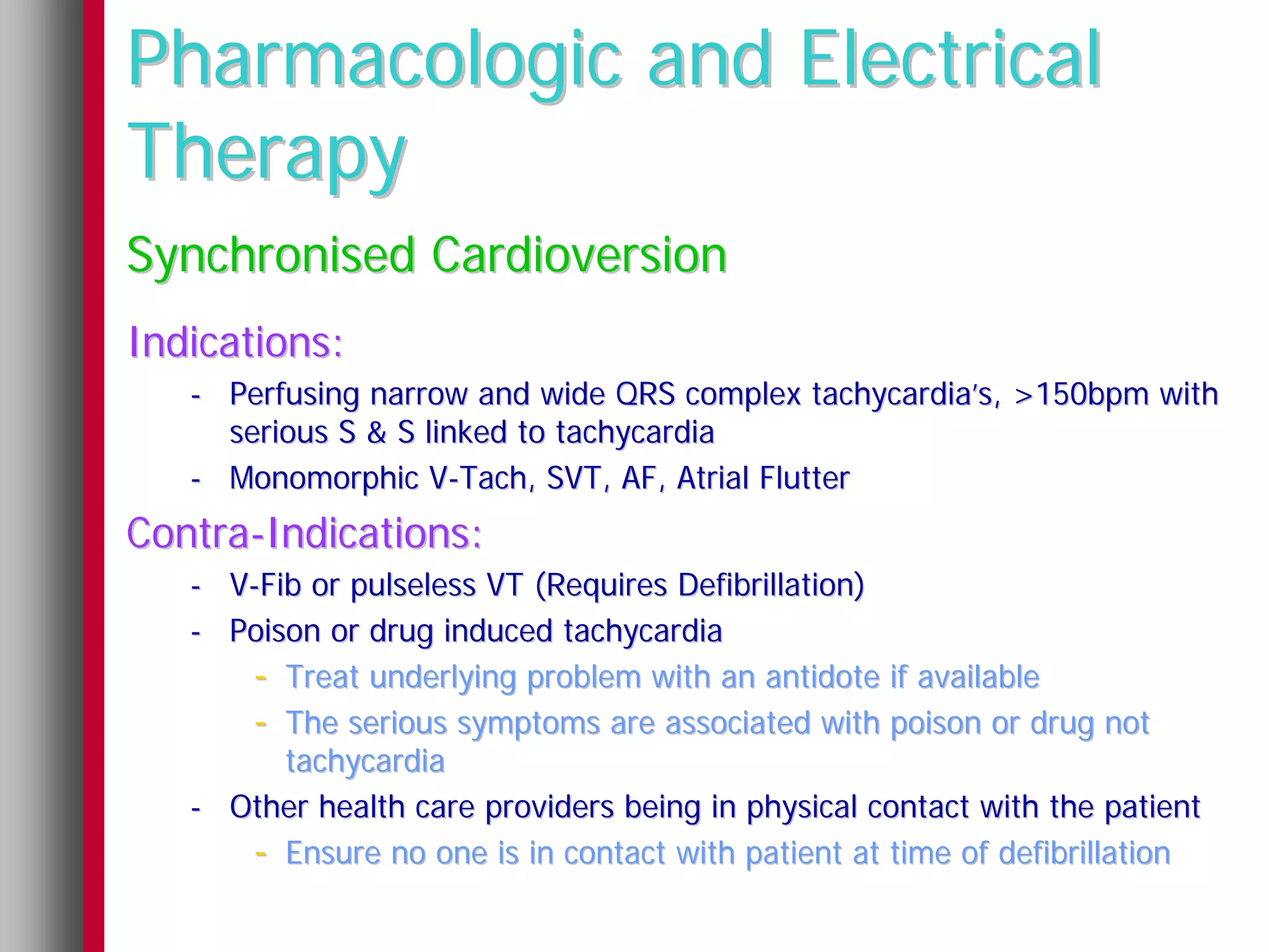 Pharmacologic and Electrical Therapy

Synchronised Cardioversion

Indications:

- Perfusing narrow and wide QRS complex tachycardia's, >150bpm with serious S & S linked to tachycardia
- Monomorphic V-Tach, SVT, AF, Atrial Flutter

Contra-Indications:

- V-Fib or pulseless VT (Requires Defibrillation)
- Poison or drug induced tachycardia
  - Treat underlying problem with an antidote if available
  - The serious symptoms are associated with poison or drug not tachycardia
- Other health care providers being in physical contact with the patient
  - Ensure no one is in contact with patient at time of defibrillation